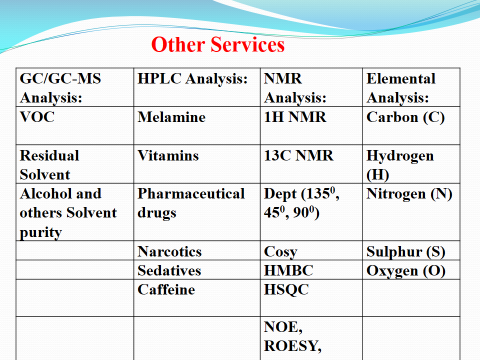 Other Services

| GC/GC-MS Analysis: | HPLC Analysis: | NMR Analysis: | Elemental Analysis: |
|---|---|---|---|
| VOC | Melamine | 1H NMR | Carbon (C) |
| Residual Solvent | Vitamins | 13C NMR | Hydrogen (H) |
| Alcohol and others Solvent purity | Pharmaceutical drugs | Dept ($135^0$, $45^0$, $90^0$) | Nitrogen (N) |
| | Narcotics | Cosy | Sulphur (S) |
| | Sedatives | HMBC | Oxygen (O) |
| | Caffeine | HSQC | |
| | | NOE, ROESY, | |